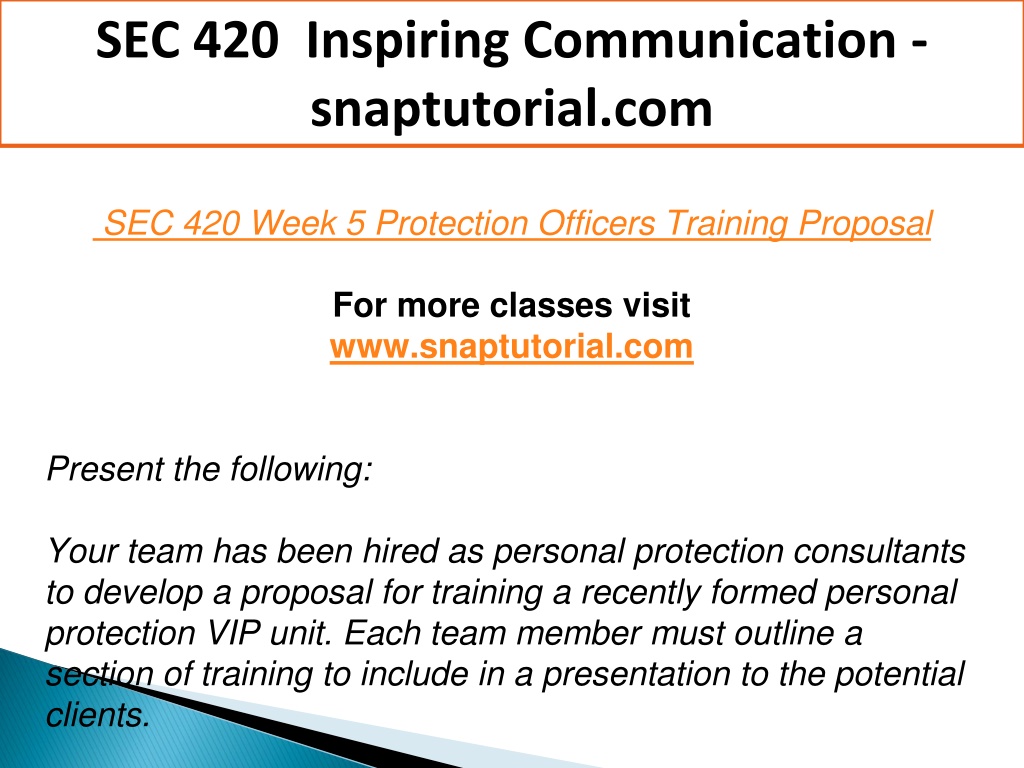 SEC 420 Inspiring Communication - snaptutorial.com

SEC 420 Week 5 Protection Officers Training Proposal

For more classes visit
www.snaptutorial.com

Present the following:

Your team has been hired as personal protection consultants to develop a proposal for training a recently formed personal protection VIP unit. Each team member must outline a section of training to include in a presentation to the potential clients.